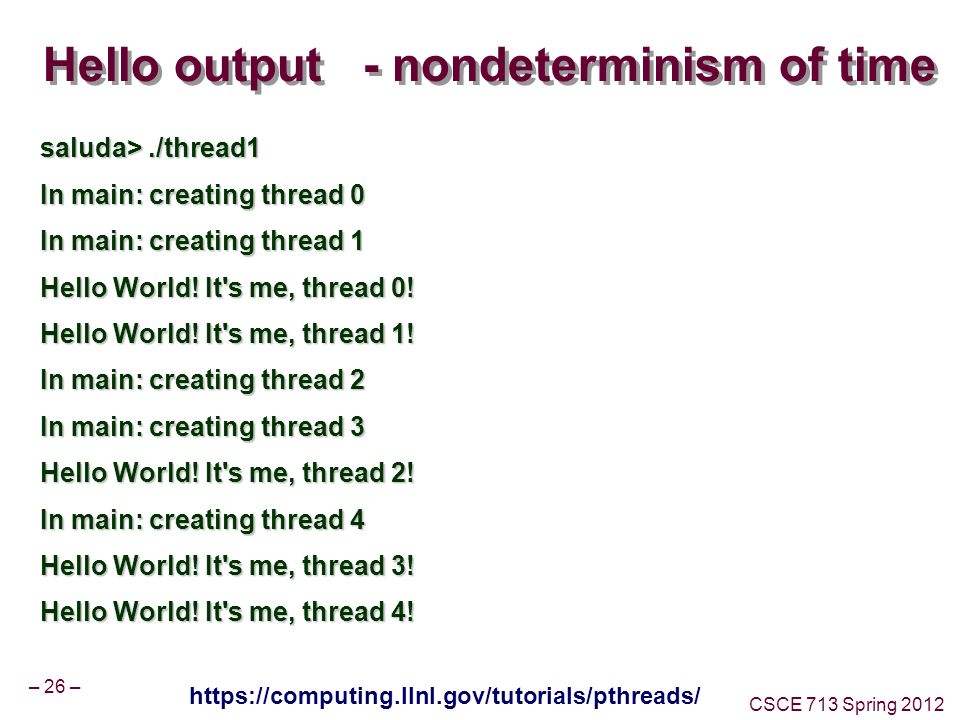 Hello output - nondeterminism of time

saluda> ./thread1

In main: creating thread 0

In main: creating thread 1

Hello World! It's me, thread 0!

Hello World! It's me, thread 1!

In main: creating thread 2

In main: creating thread 3

Hello World! It's me, thread 2!

In main: creating thread 4

Hello World! It's me, thread 3!

Hello World! It's me, thread 4!

– 26 –

https://computing.llnl.gov/tutorials/pthreads/

CSCE 713 Spring 2012